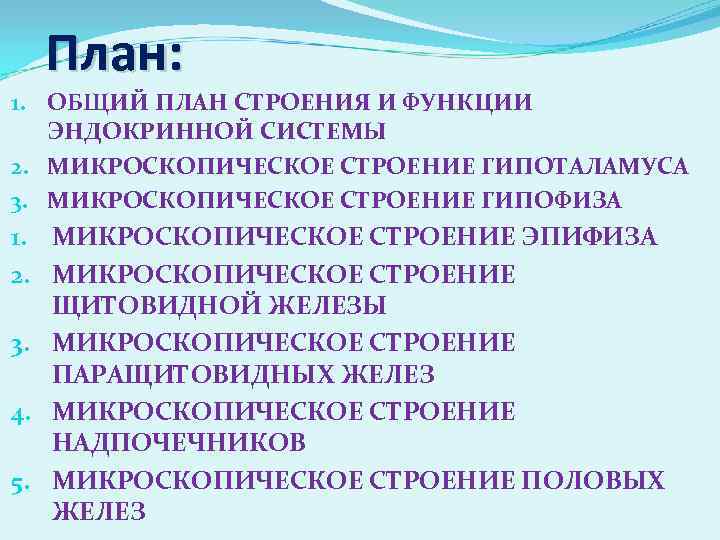 План:

1. ОБЩИЙ ПЛАН СТРОЕНИЯ И ФУНКЦИИ ЭНДОКРИННОЙ СИСТЕМЫ
2. МИКРОСКОПИЧЕСКОЕ СТРОЕНИЕ ГИПОТАЛАМУСА
3. МИКРОСКОПИЧЕСКОЕ СТРОЕНИЕ ГИПОФИЗА
1. МИКРОСКОПИЧЕСКОЕ СТРОЕНИЕ ЭПИФИЗА
2. МИКРОСКОПИЧЕСКОЕ СТРОЕНИЕ ЩИТОВИДНОЙ ЖЕЛЕЗЫ
3. МИКРОСКОПИЧЕСКОЕ СТРОЕНИЕ ПАРАЩИТОВИДНЫХ ЖЕЛЕЗ
4. МИКРОСКОПИЧЕСКОЕ СТРОЕНИЕ НАДПОЧЕЧНИКОВ
5. МИКРОСКОПИЧЕСКОЕ СТРОЕНИЕ ПОЛОВЫХ ЖЕЛЕЗ